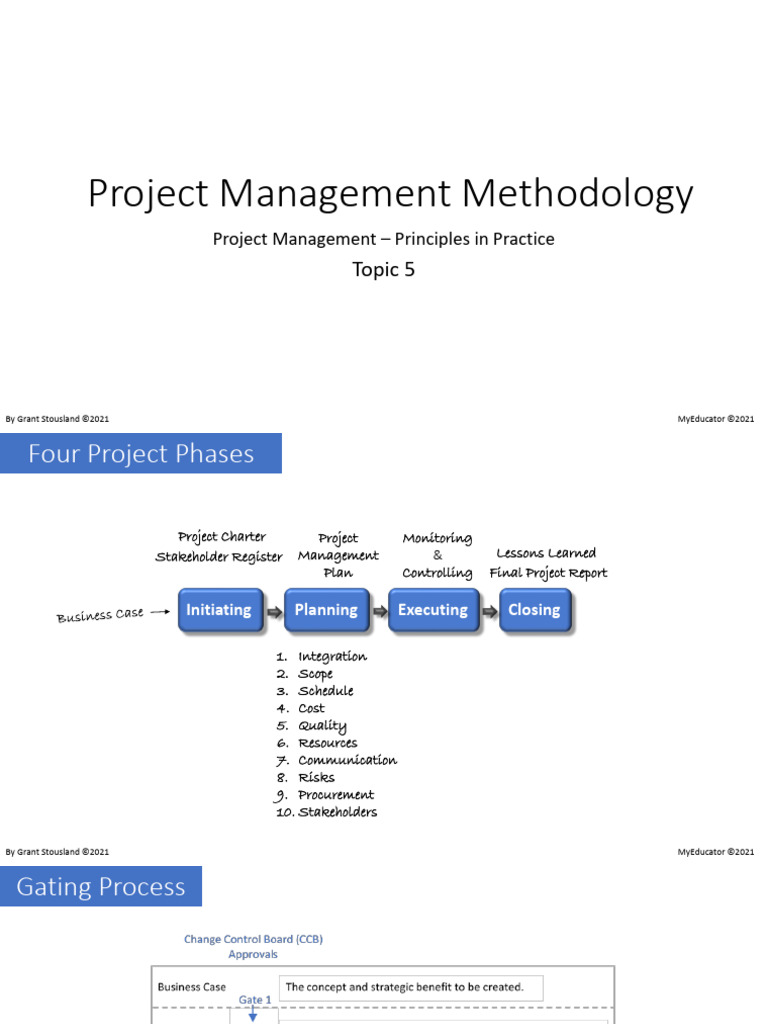 Project Management Methodology

Project Management – Principles in Practice

Topic 5

By Grant Stousland ©2021

MyEducator ©2021

Four Project Phases

Project Charter
Stakeholder Register

Project
Management
Plan

Monitoring
&
Controlling

Lessons Learned
Final Project Report

Business Case

Initiating

Planning

Executing

Closing

1. Integration
2. Scope
3. Schedule
4. Cost
5. Quality
6. Resources
7. Communication
8. Risks
9. Procurement
10. Stakeholders

By Grant Stousland ©2021

MyEducator ©2021

Gating Process

Change Control Board (CCB)
Approvals

Business Case

The concept and strategic benefit to be created.

Gate 1